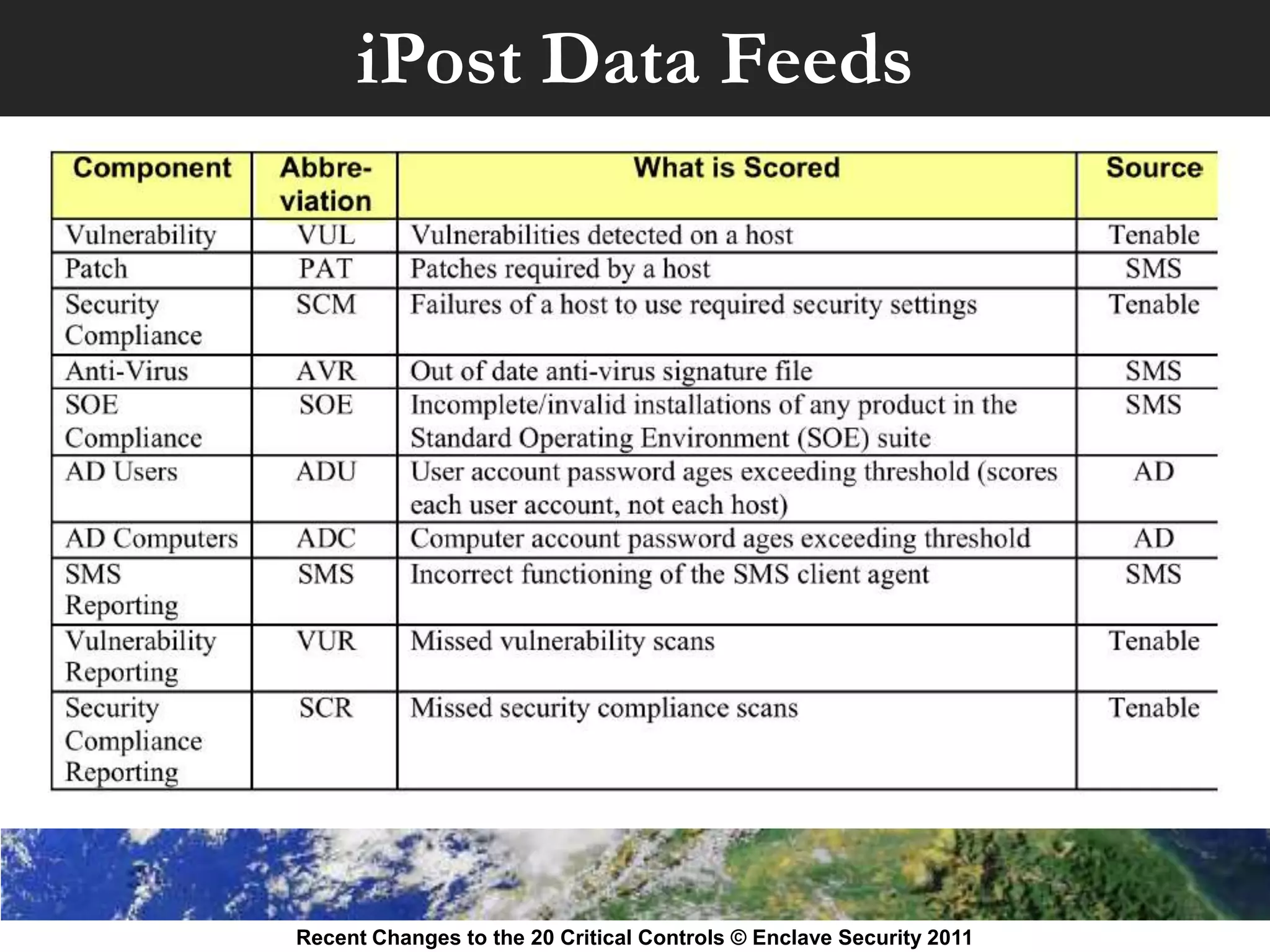 iPost Data Feeds

| Component | Abbreviation | What is Scored | Source |
|---|---|---|---|
| Vulnerability | VUL | Vulnerabilities detected on a host | Tenable |
| Patch | PAT | Patches required by a host | SMS |
| Security Compliance | SCM | Failures of a host to use required security settings | Tenable |
| Anti-Virus | AVR | Out of date anti-virus signature file | SMS |
| SOE Compliance | SOE | Incomplete/invalid installations of any product in the Standard Operating Environment (SOE) suite | SMS |
| AD Users | ADU | User account password ages exceeding threshold (scores each user account, not each host) | AD |
| AD Computers | ADC | Computer account password ages exceeding threshold | AD |
| SMS Reporting | SMS | Incorrect functioning of the SMS client agent | SMS |
| Vulnerability Reporting | VUR | Missed vulnerability scans | Tenable |
| Security Compliance Reporting | SCR | Missed security compliance scans | Tenable |

Recent Changes to the 20 Critical Controls © Enclave Security 2011